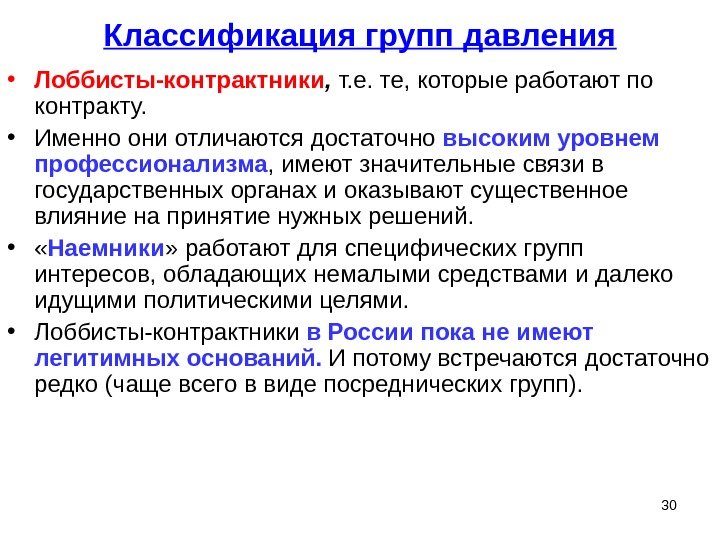 Классификация групп давления

• Лоббисты-контрактники, т.е. те, которые работают по контракту.

• Именно они отличаются достаточно высоким уровнем профессионализма, имеют значительные связи в государственных органах и оказывают существенное влияние на принятие нужных решений.

• «Наемники» работают для специфических групп интересов, обладающих немалыми средствами и далеко идущими политическими целями.

• Лоббисты-контрактники в России пока не имеют легитимных оснований. И потому встречаются достаточно редко (чаще всего в виде посреднических групп).

30